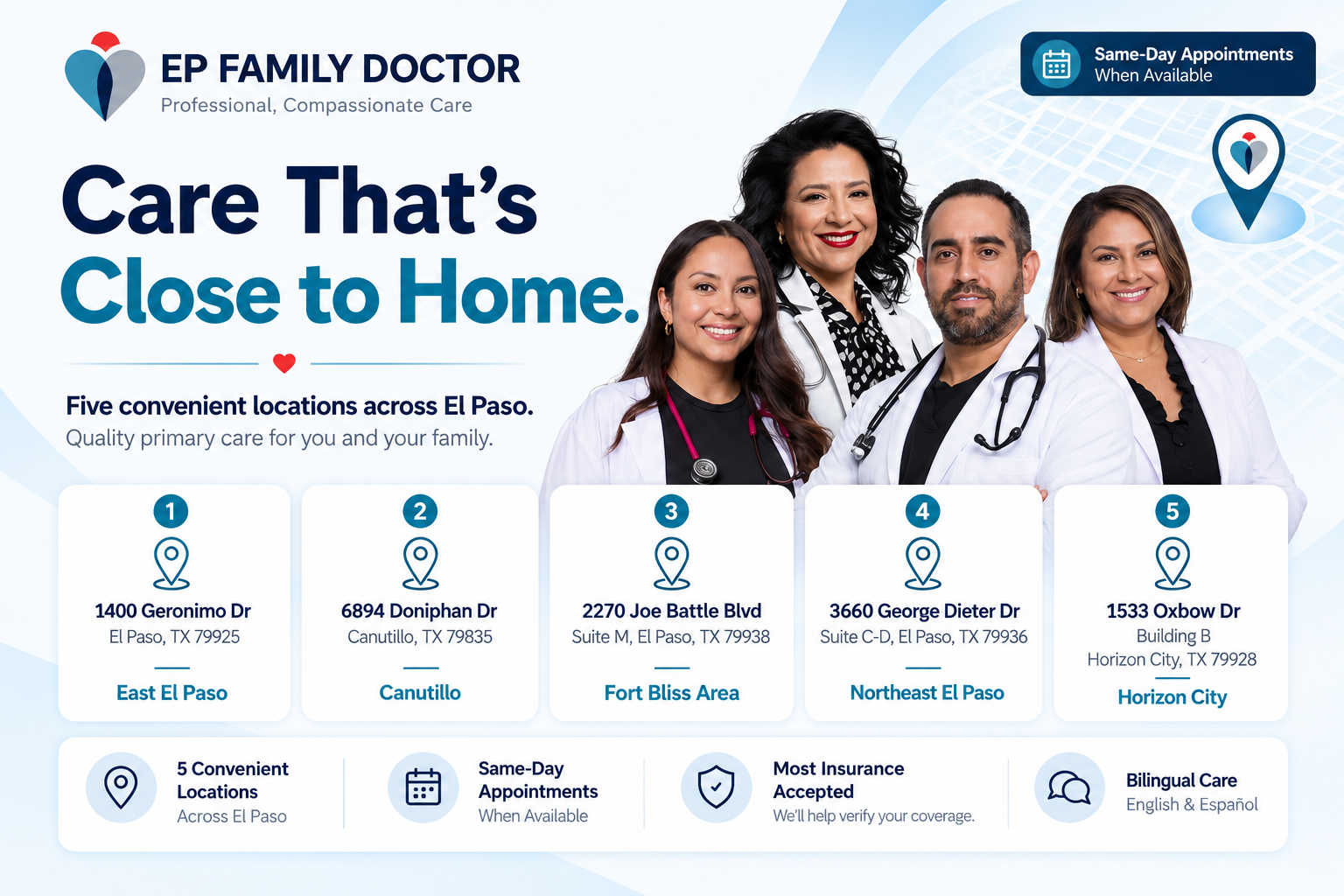 EP FAMILY DOCTOR
Professional, Compassionate Care

Same-Day Appointments
When Available

Care That's
Close to Home.

Five convenient locations across El Paso.
Quality primary care for you and your family.

1
1400 Geronimo Dr
El Paso, TX 79925
East El Paso

2
6894 Doniphan Dr
Canutillo, TX 79835
Canutillo

3
2270 Joe Battle Blvd
Suite M, El Paso, TX 79938
Fort Bliss Area

4
3660 George Dieter Dr
Suite C-D, El Paso, TX 79936
Northeast El Paso

5
1533 Oxbow Dr
Building B
Horizon City, TX 79928
Horizon City

5 Convenient Locations
Across El Paso

Same-Day Appointments
When Available

Most Insurance Accepted
We'll help verify your coverage.

Bilingual Care
English & Español